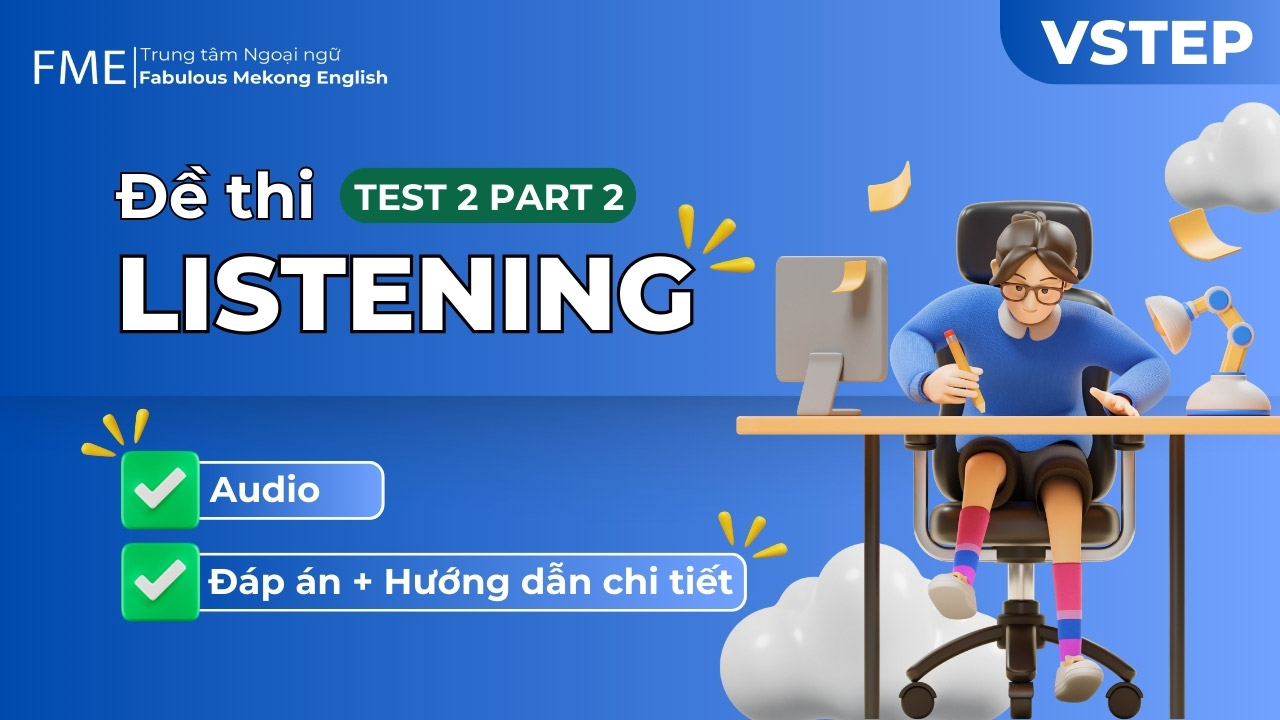 FME Trung tâm Ngoại ngữ
Fabulous Mekong English

VSTEP

Đề thi TEST 2 PART 2

LISTENING

Audio

Đáp án + Hướng dẫn chi tiết